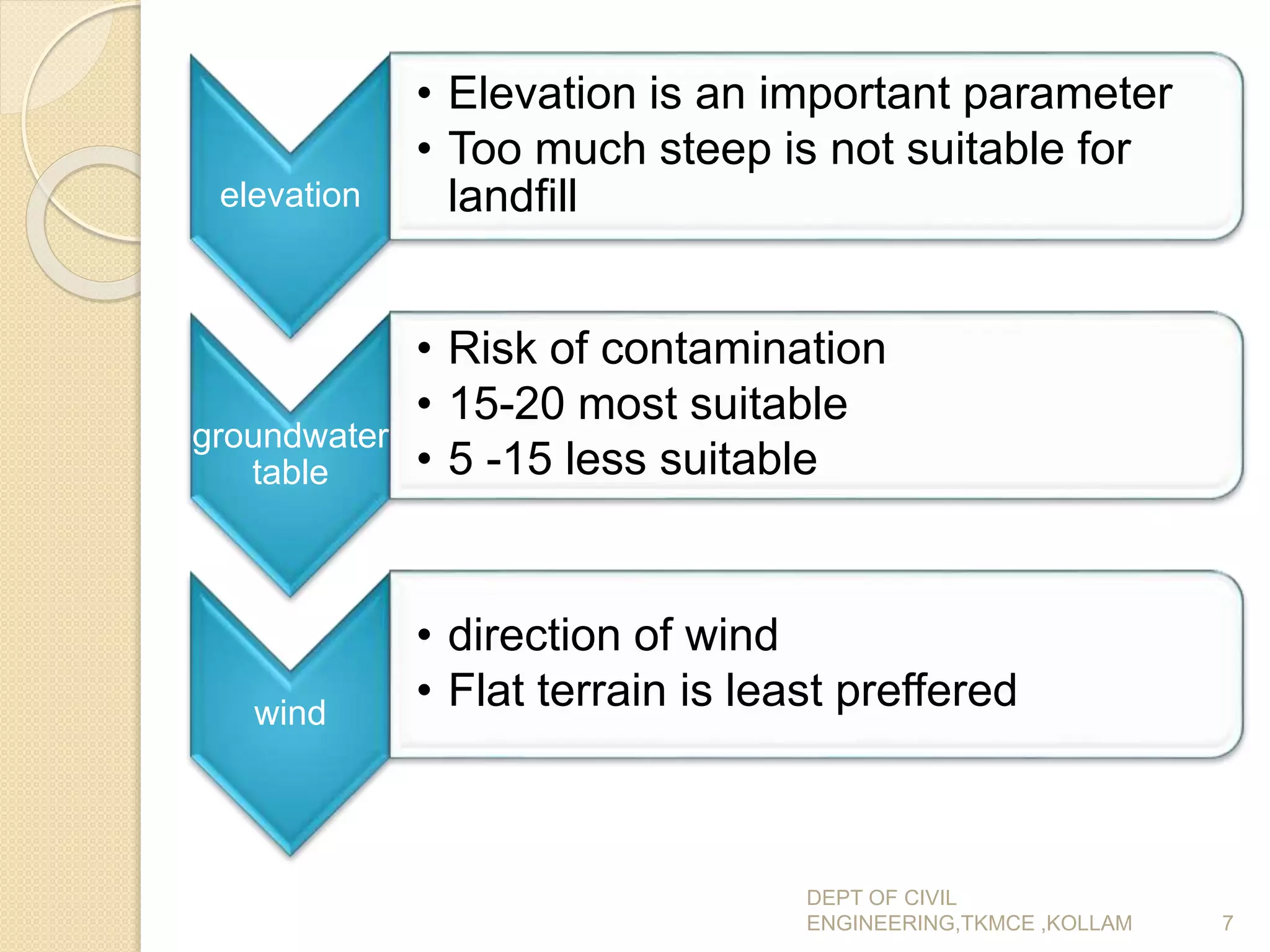 elevation

• Elevation is an important parameter
• Too much steep is not suitable for landfill

groundwater table

• Risk of contamination
• 15-20 most suitable
• 5 -15 less suitable

wind

• direction of wind
• Flat terrain is least preffered

DEPT OF CIVIL ENGINEERING,TKMCE ,KOLLAM

7